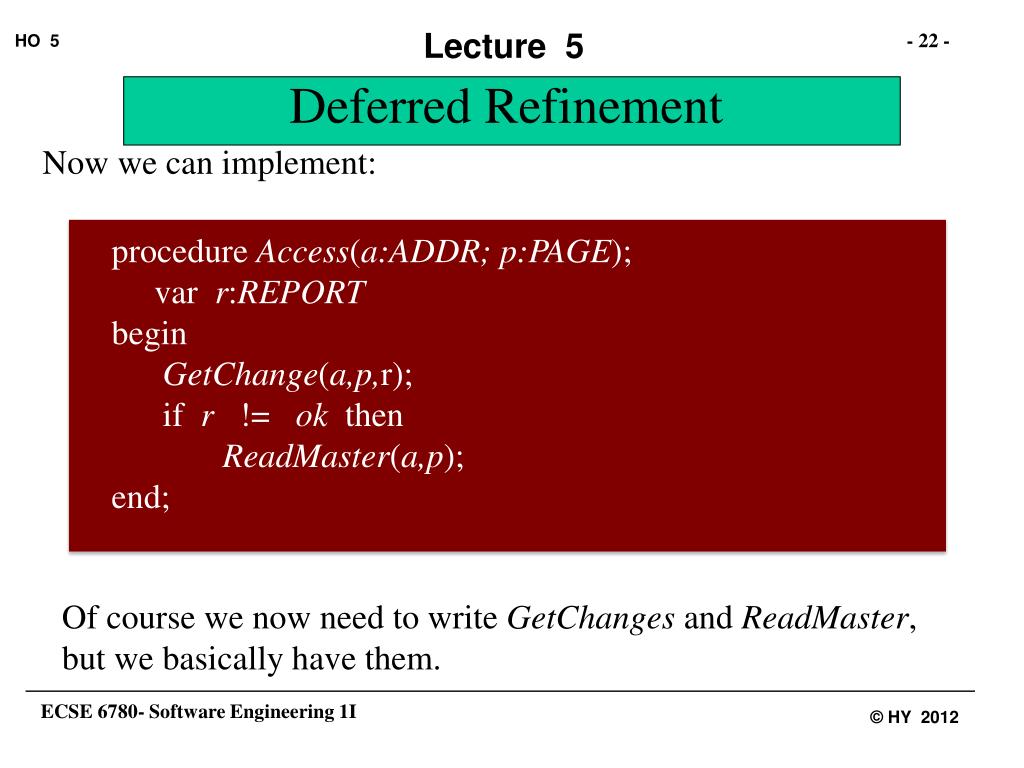 HO 5

Lecture 5

- 22 -

Deferred Refinement

Now we can implement:

procedure Access(a:ADDR; p:PAGE);
var r:REPORT
begin
GetChange(a,p,r);
if r != ok then
ReadMaster(a,p);
end;

Of course we now need to write GetChanges and ReadMaster, but we basically have them.

ECSE 6780- Software Engineering 1I

© HY 2012